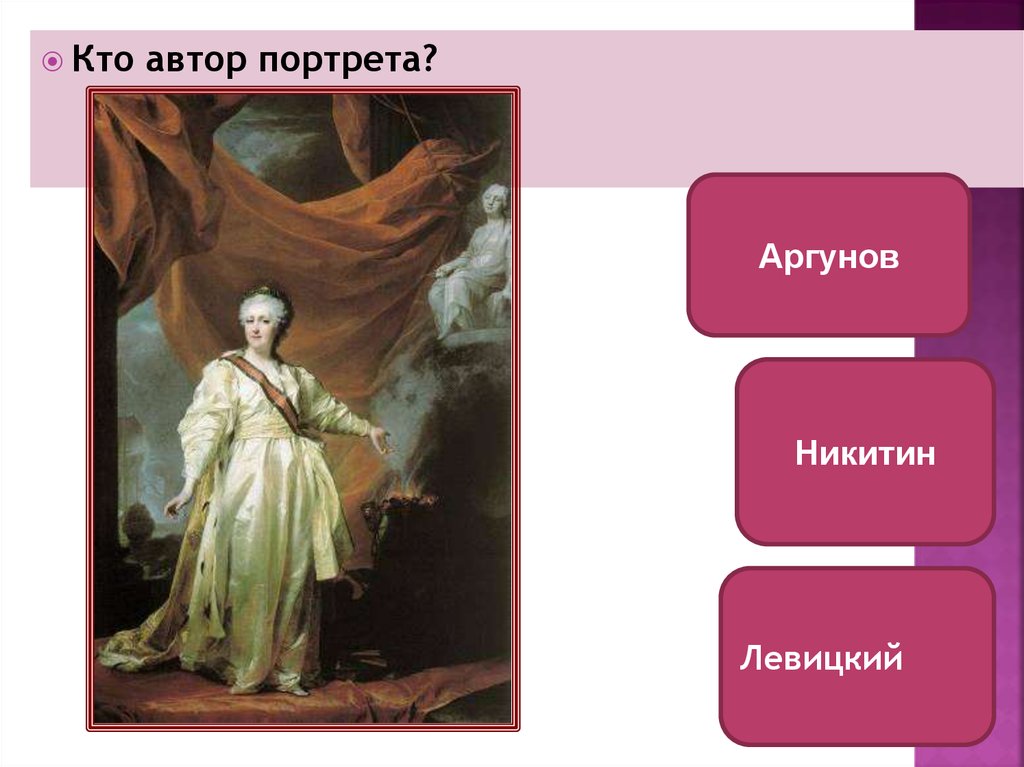 Кто автор портрета?

Аргунов

Никитин

Левицкий